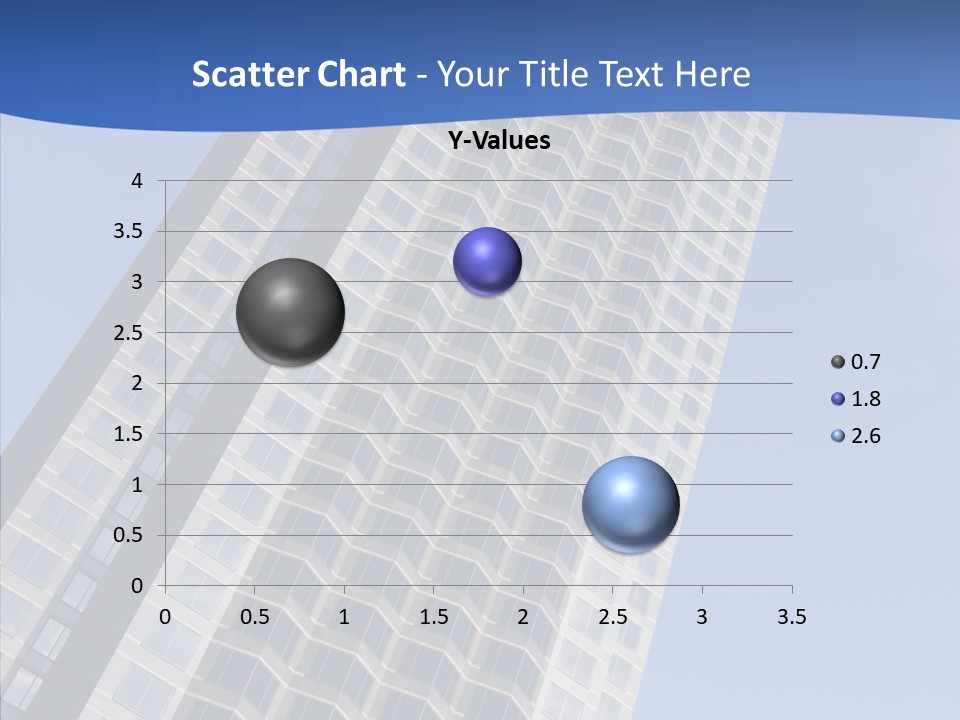 Scatter Chart - Your Title Text Here

Y-Values

4
3.5
3
2.5
2
1.5
1
0.5
0

0 0.5 1 1.5 2 2.5 3 3.5

0.7
1.8
2.6